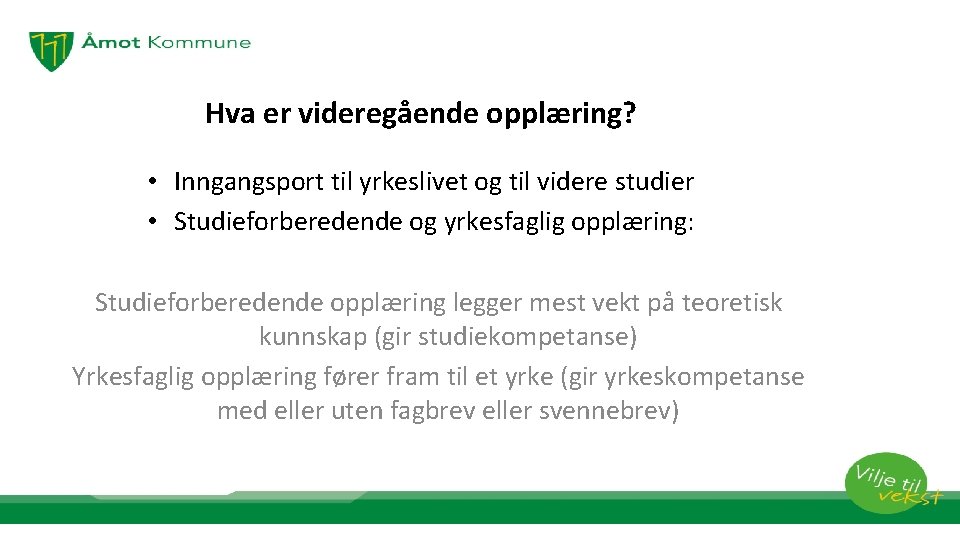 Åmot Kommune

Hva er videregående opplæring?

• Inngangsport til yrkeslivet og til videre studier
• Studieforberedende og yrkesfaglig opplæring:

Studieforberedende opplæring legger mest vekt på teoretisk kunnskap (gir studiekompetanse)
Yrkesfaglig opplæring fører fram til et yrke (gir yrkeskompetanse med eller uten fagbrev eller svennebrev)

Vilje til vekst